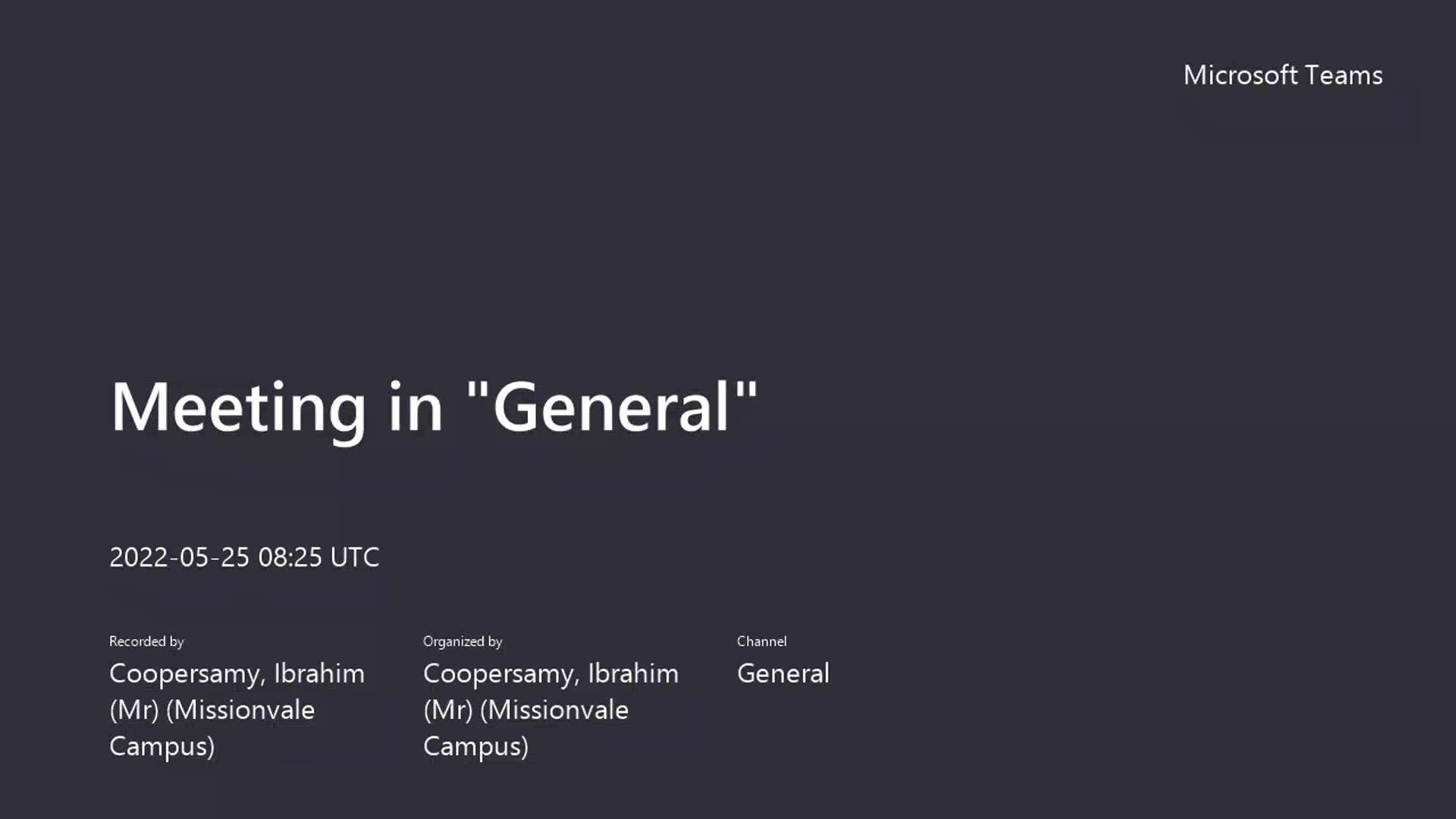 Microsoft Teams

Meeting in "General"

2022-05-25 08:25 UTC

Recorded by

Coopersamy, Ibrahim (Mr) (Missionvale Campus)

Organized by

Coopersamy, Ibrahim (Mr) (Missionvale Campus)

Channel

General